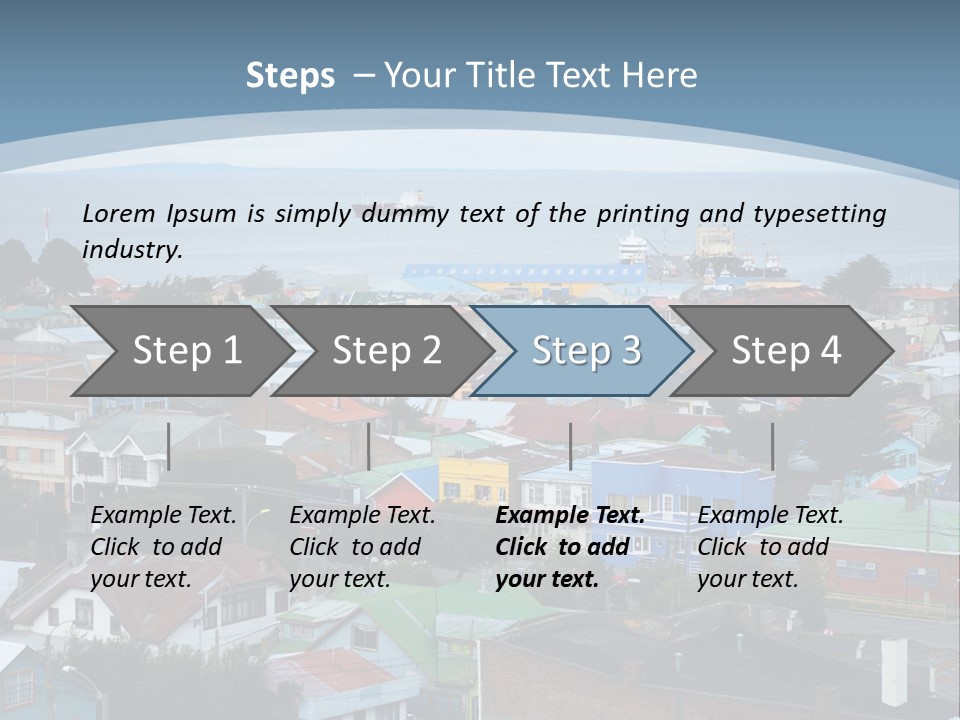 Steps – Your Title Text Here

Lorem Ipsum is simply dummy text of the printing and typesetting industry.

Step 1

Step 2

Step 3

Step 4

Example Text. Click to add your text.

Example Text. Click to add your text.

Example Text. Click to add your text.

Example Text. Click to add your text.